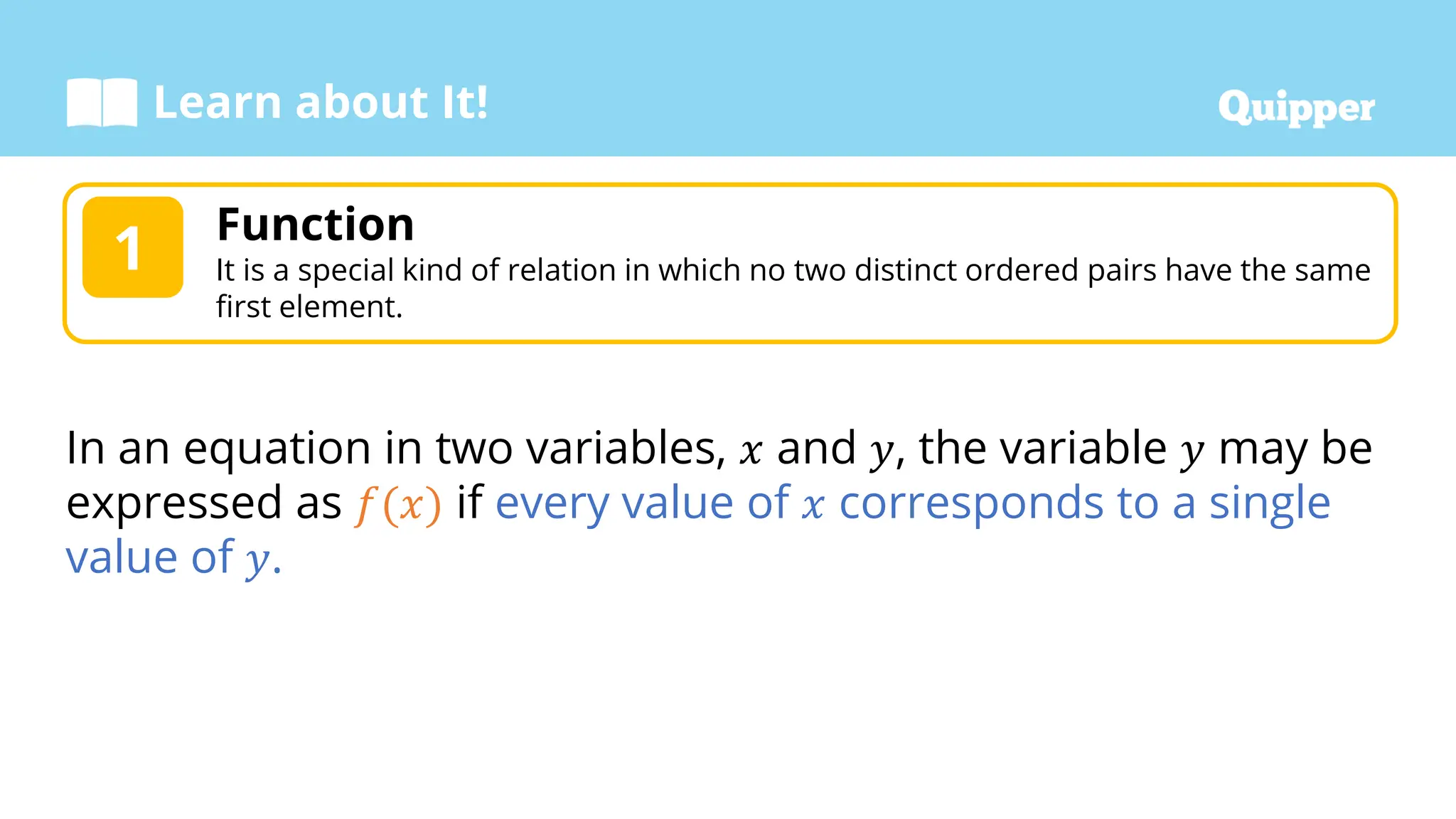 Learn about It!

Quipper

1

Function

It is a special kind of relation in which no two distinct ordered pairs have the same first element.

In an equation in two variables, $x$ and $y$, the variable $y$ may be expressed as $f(x)$ if every value of $x$ corresponds to a single value of $y$.